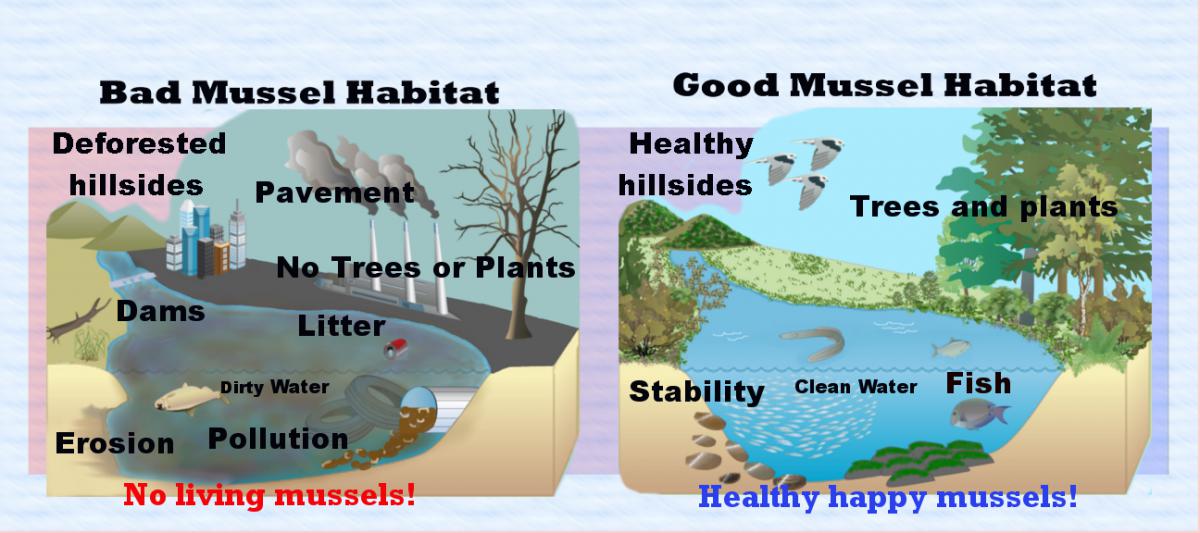 Bad Mussel Habitat

Deforested hillsides

Pavement

No Trees or Plants

Dams

Litter

Dirty Water

Erosion

Pollution

No living mussels!

Good Mussel Habitat

Healthy hillsides

Trees and plants

Stability

Clean Water

Fish

Healthy happy mussels!